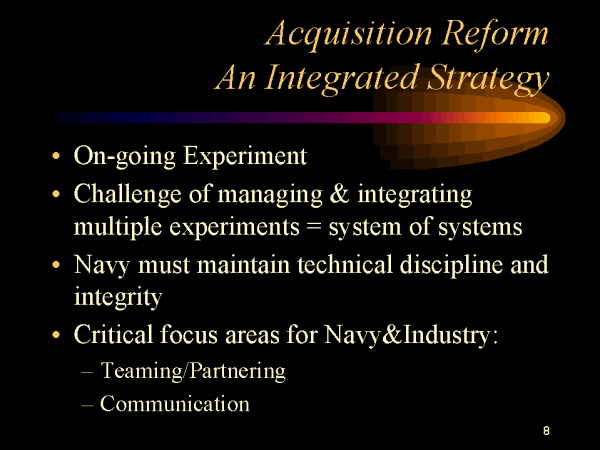 Acquisition Reform
An Integrated Strategy

• On-going Experiment
• Challenge of managing & integrating multiple experiments = system of systems
• Navy must maintain technical discipline and integrity
• Critical focus areas for Navy&Industry:
– Teaming/Partnering
– Communication

8